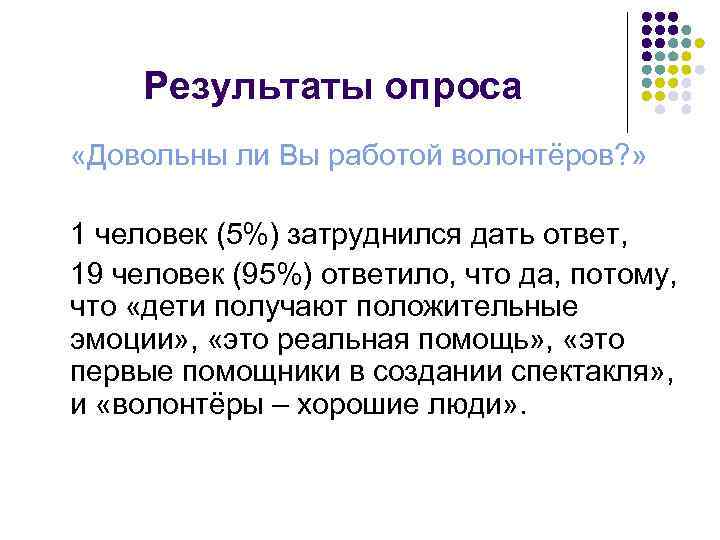 Результаты опроса

«Довольны ли Вы работой волонтёров?»

1 человек (5%) затруднился дать ответ,

19 человек (95%) ответило, что да, потому, что «дети получают положительные эмоции», «это реальная помощь», «это первые помощники в создании спектакля», и «волонтёры – хорошие люди».